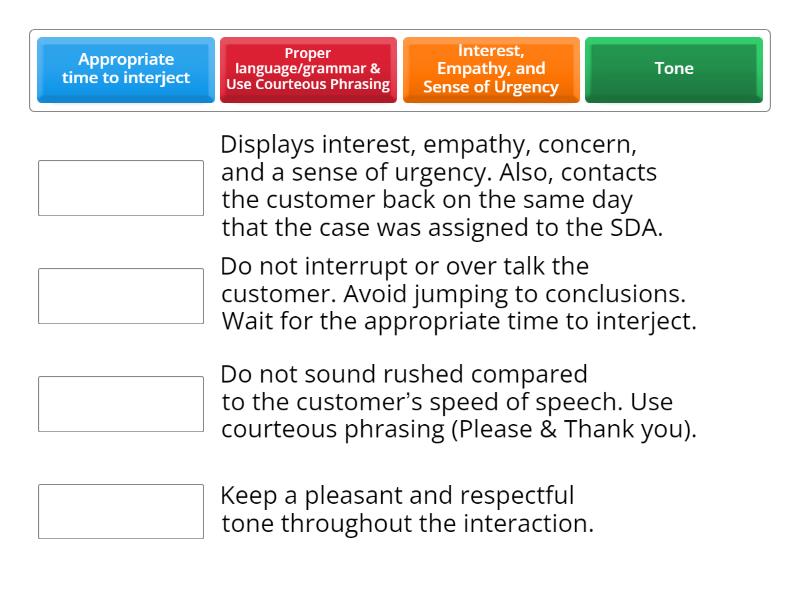 Appropriate time to interject

Proper language/grammar & Use Courteous Phrasing

Interest, Empathy, and Sense of Urgency

Tone

Displays interest, empathy, concern, and a sense of urgency. Also, contacts the customer back on the same day that the case was assigned to the SDA.

Do not interrupt or over talk the customer. Avoid jumping to conclusions. Wait for the appropriate time to interject.

Do not sound rushed compared to the customer's speed of speech. Use courteous phrasing (Please & Thank you).

Keep a pleasant and respectful tone throughout the interaction.